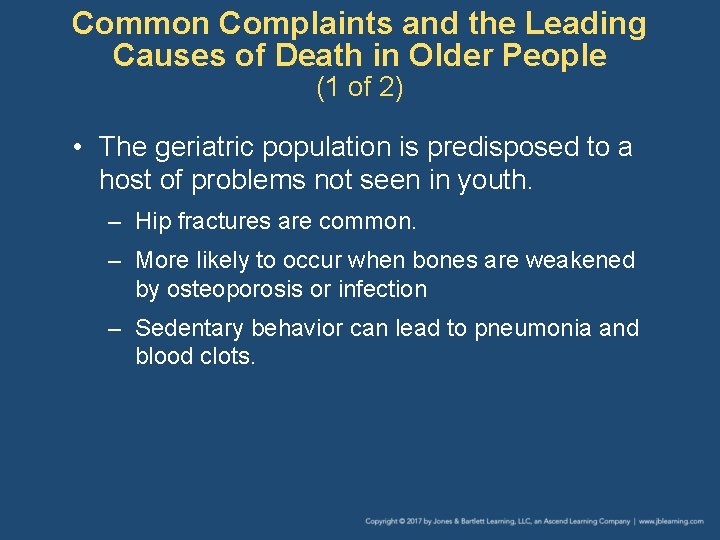 Common Complaints and the Leading Causes of Death in Older People
(1 of 2)

• The geriatric population is predisposed to a host of problems not seen in youth.

– Hip fractures are common.

– More likely to occur when bones are weakened by osteoporosis or infection

– Sedentary behavior can lead to pneumonia and blood clots.

Copyright © 2017 by Jones & Bartlett Learning, LLC, an Ascend Learning Company | www.jblearning.com